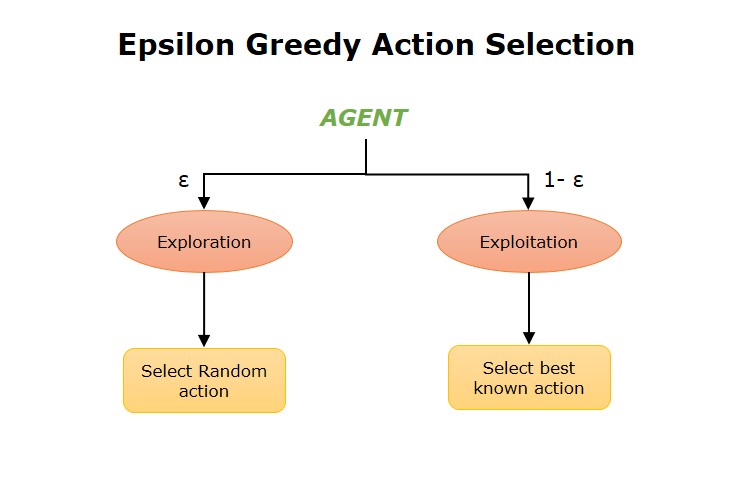 Epsilon Greedy Action Selection

AGENT

ε

1- ε

Exploration

Exploitation

Select Random action

Select best known action